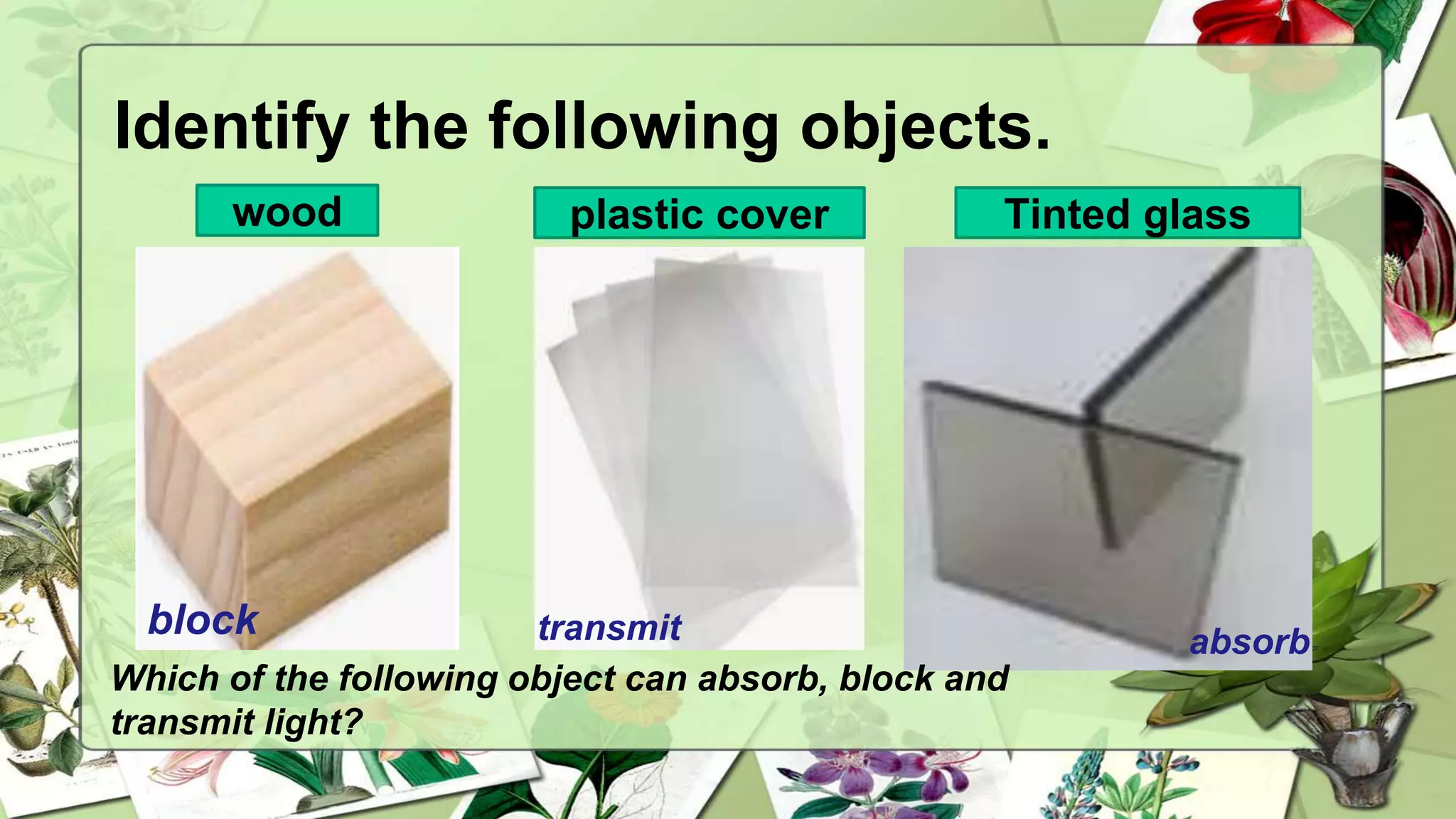 Identify the following objects.

wood

plastic cover

Tinted glass

block

transmit

absorb

Which of the following object can absorb, block and transmit light?